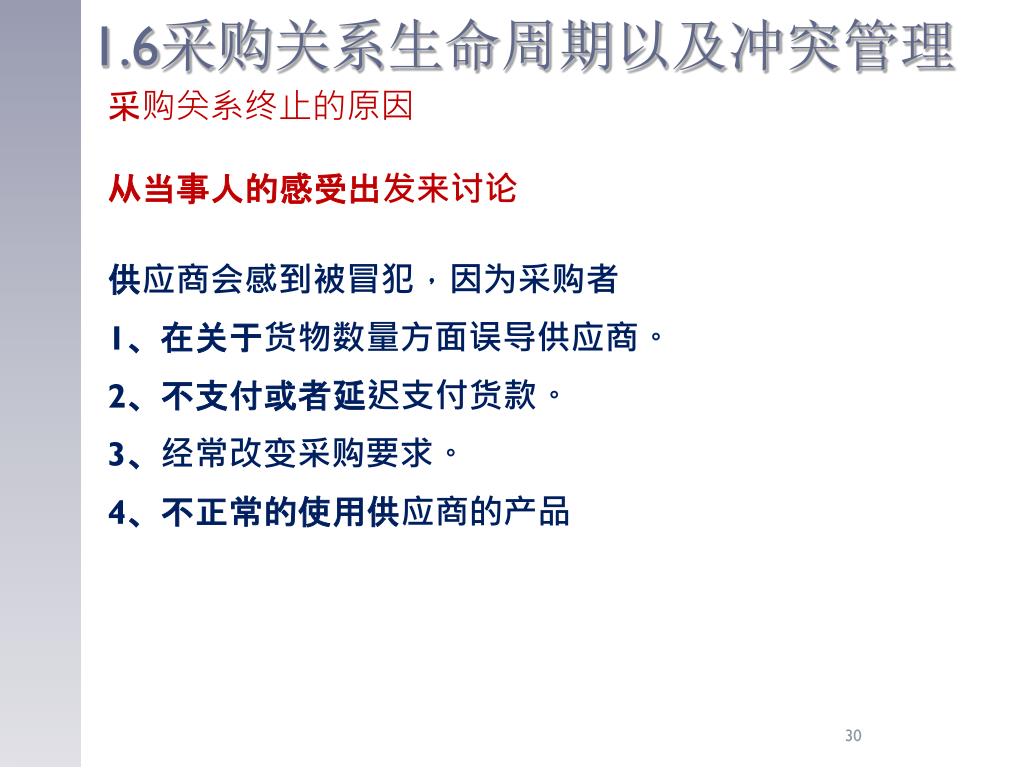 1.6采购关系生命周期以及冲突管理

采购关系终止的原因

从当事人的感受出发来讨论

供应商会感到被冒犯，因为采购者

1、在关于货物数量方面误导供应商。

2、不支付或者延迟支付货款。

3、经常改变采购要求。

4、不正常的使用供应商的产品

30